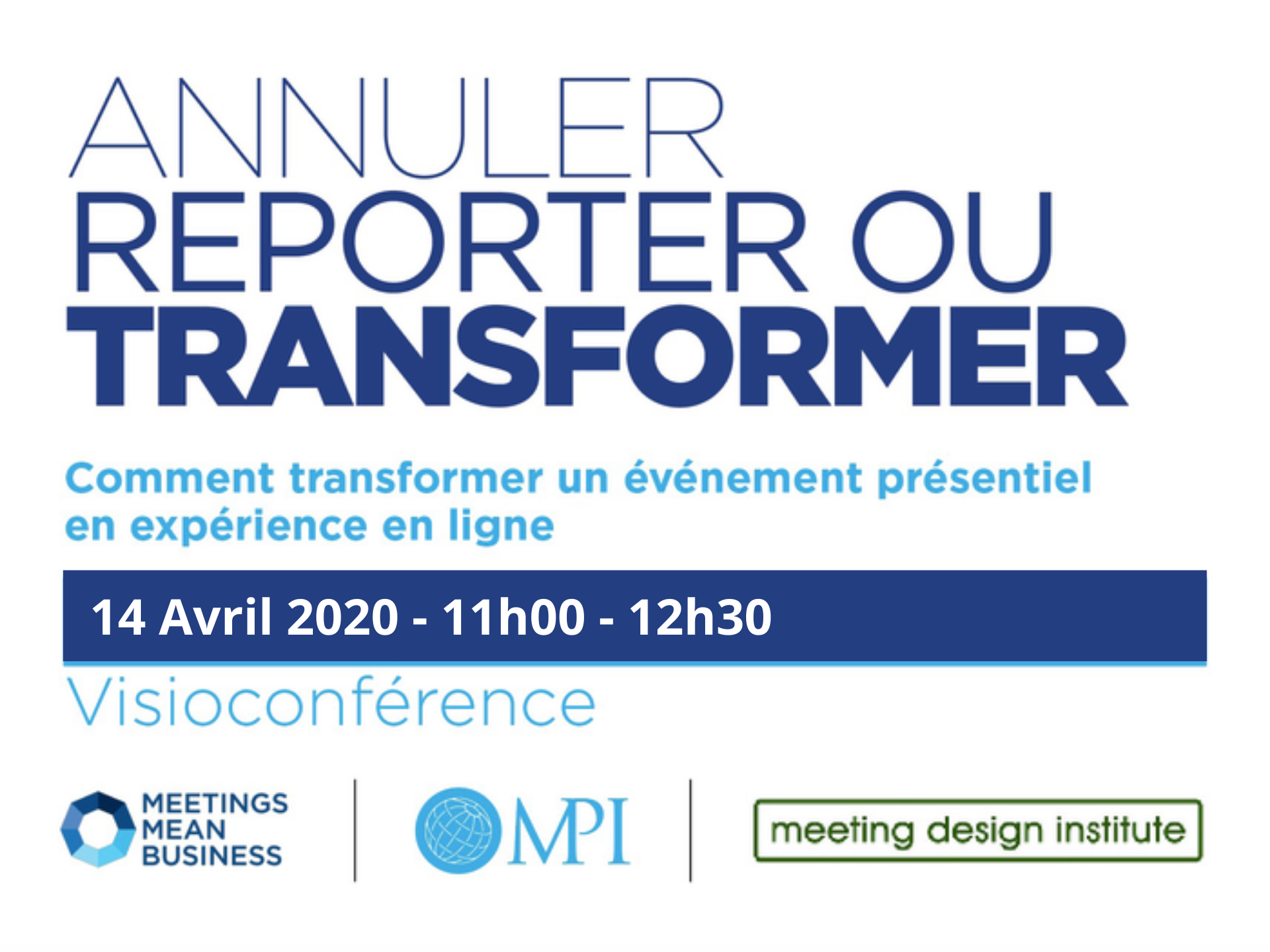 ANNULER
REPORTER OU
TRANSFORMER

Comment transformer un événement présentiel en expérience en ligne

14 Avril 2020 - 11h00 - 12h30

Visioconférence

MEETINGS MEAN BUSINESS

MPI

meeting design institute